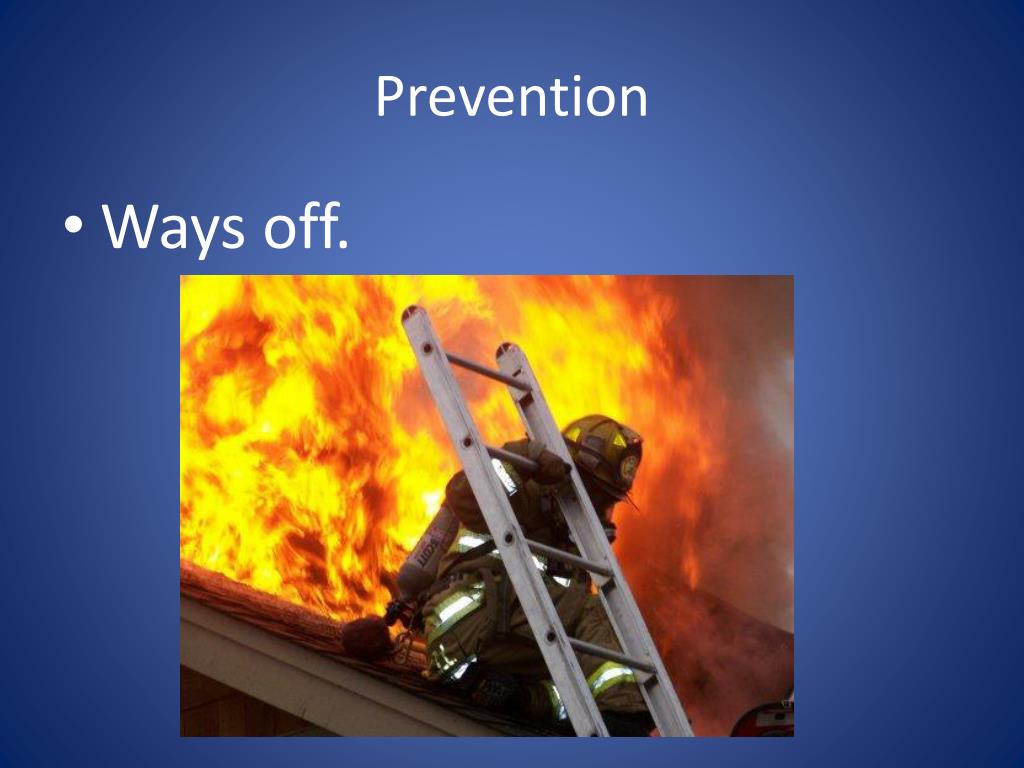 Prevention

• Ways off.